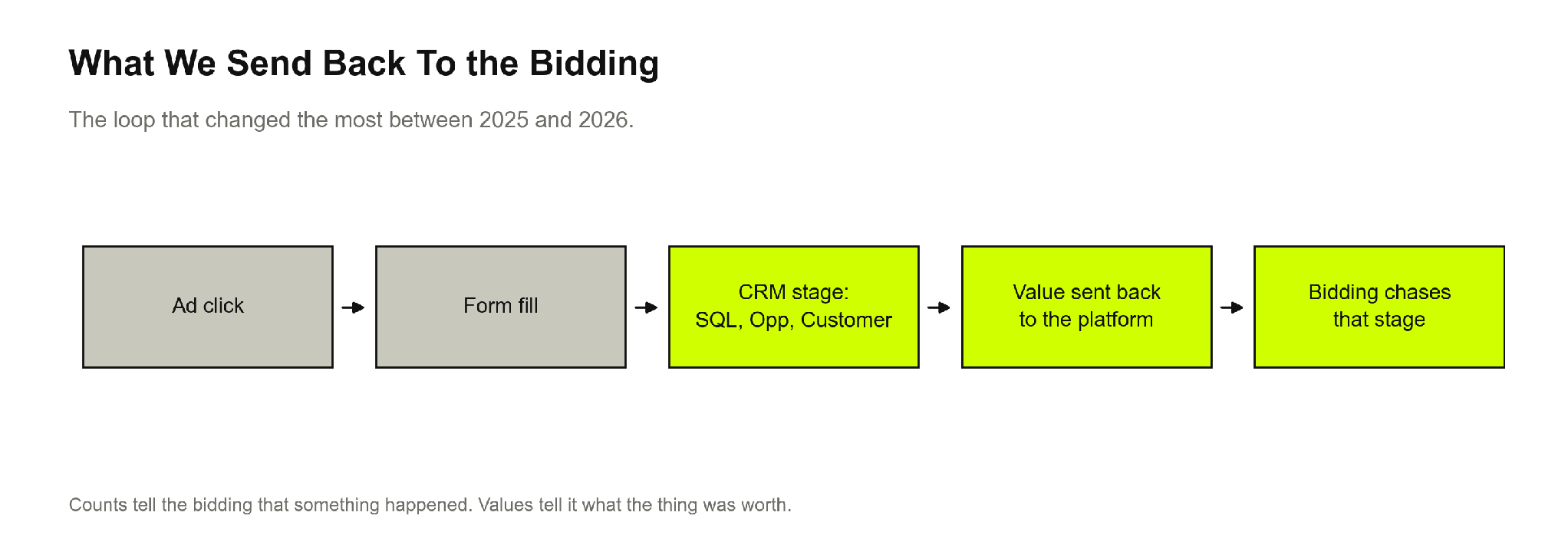 What We Send Back To the Bidding

The loop that changed the most between 2025 and 2026.

Ad click

Form fill

CRM stage:
SQL, Opp, Customer

Value sent back
to the platform

Bidding chases
that stage

Counts tell the bidding that something happened. Values tell it what the thing was worth.